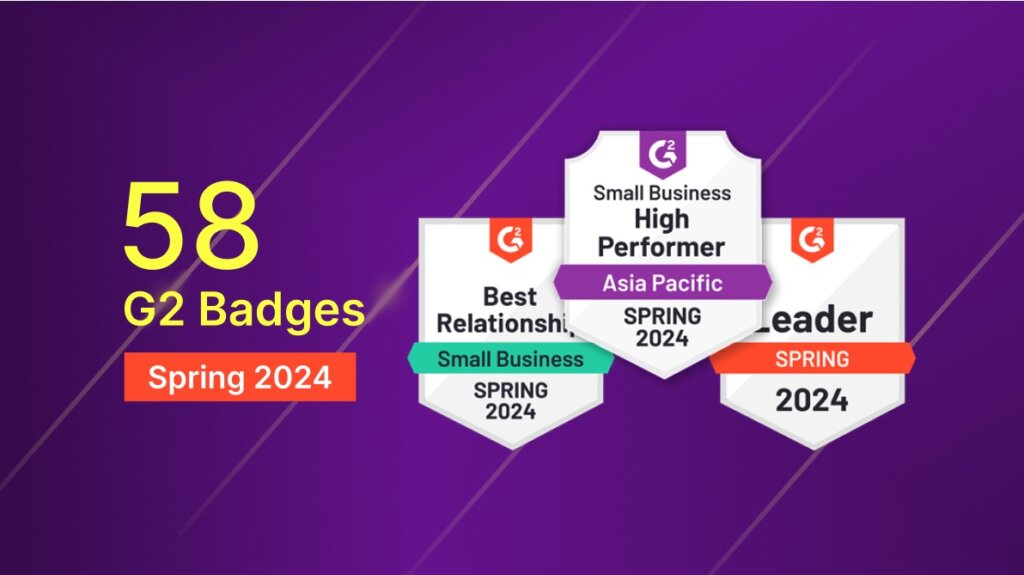 58
G2 Badges
Spring 2024

G2
Best
Relationship
Small Business
SPRING
2024

G2
Small Business
High
Performer
Asia Pacific
SPRING
2024

G2
Leader
SPRING
2024